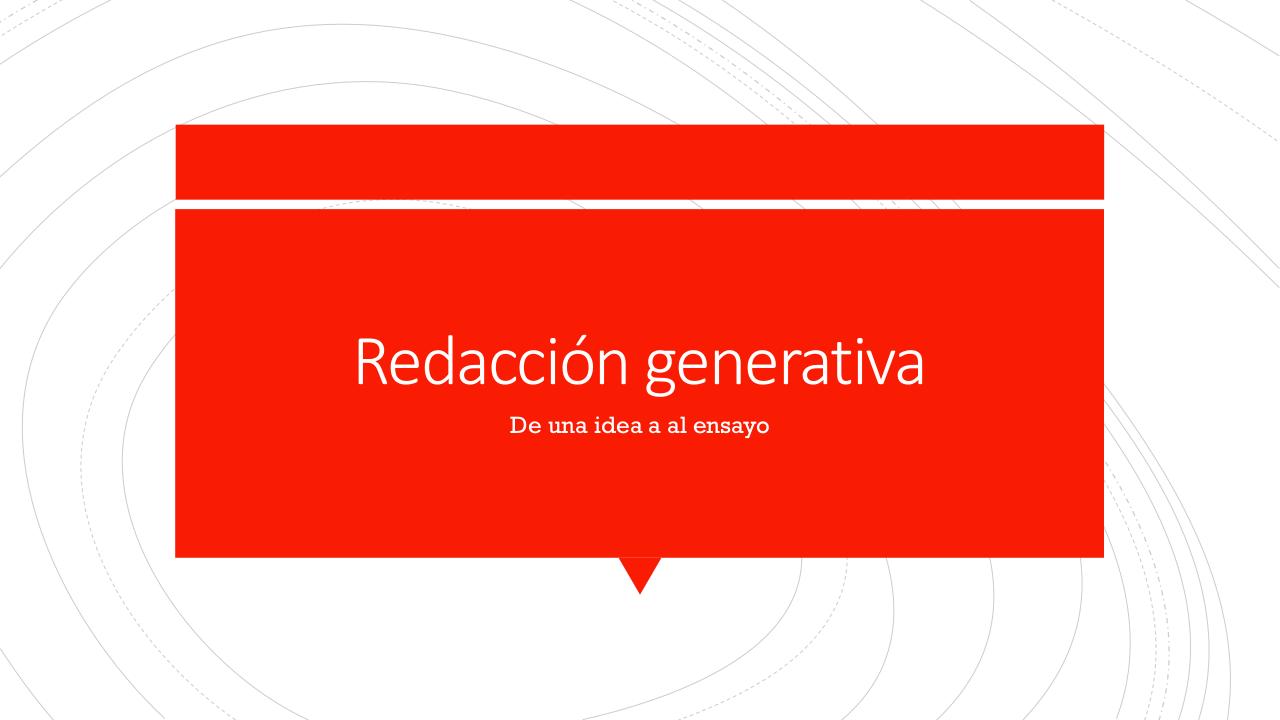 Redacción generativa

De una idea a al ensayo